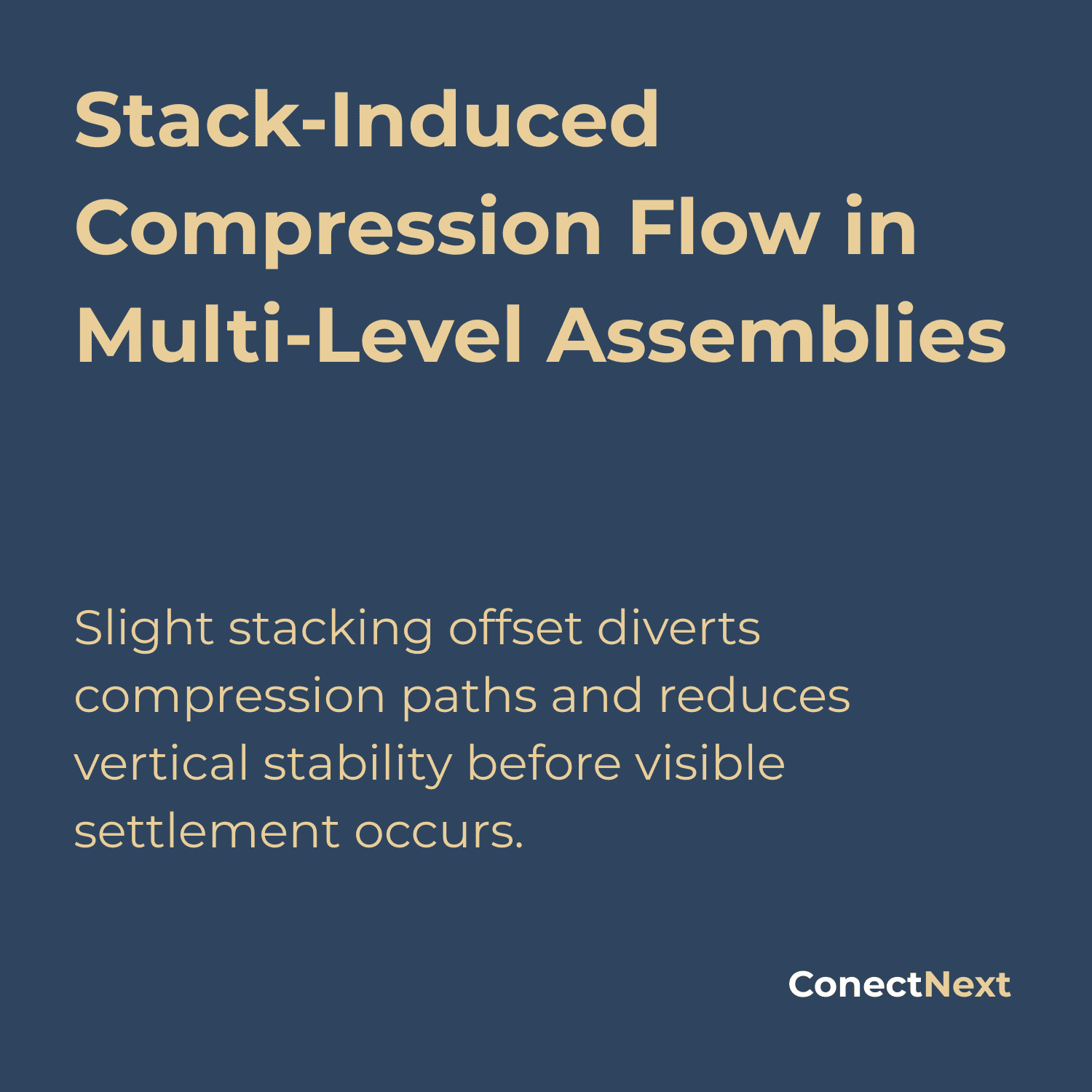 Stack-Induced Compression Flow in Multi-Level Assemblies

Slight stacking offset diverts compression paths and reduces vertical stability before visible settlement occurs.

ConectNext